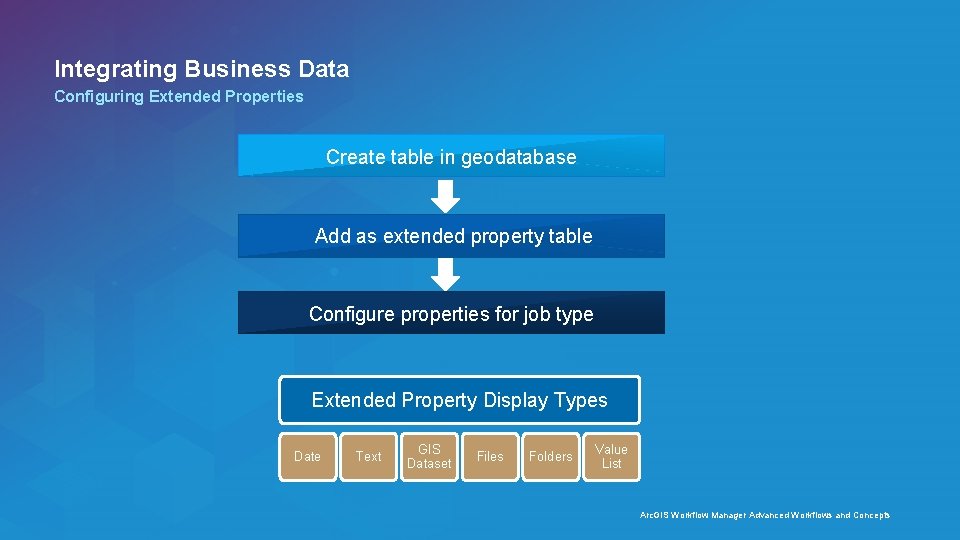 Integrating Business Data
Configuring Extended Properties

Create table in geodatabase

Add as extended property table

Configure properties for job type

Extended Property Display Types

Date

Text

GIS Dataset

Files

Folders

Value List

ArcGIS Workflow Manager Advanced Workflows and Concepts